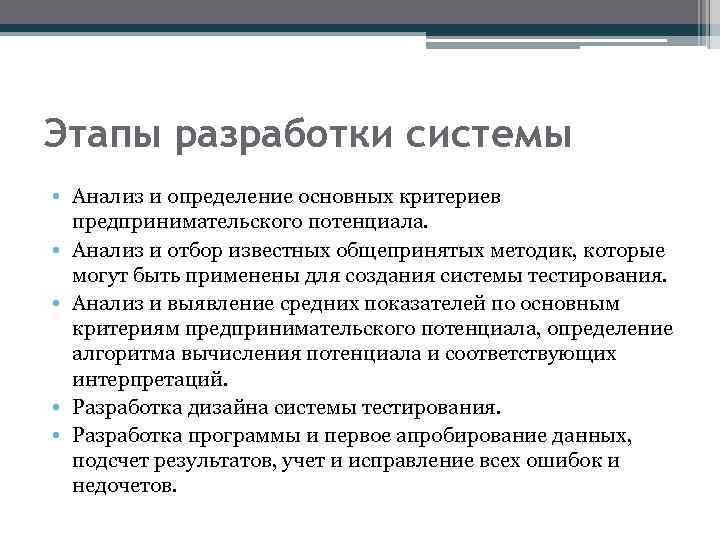 Этапы разработки системы

• Анализ и определение основных критериев предпринимательского потенциала.
• Анализ и отбор известных общепринятых методик, которые могут быть применены для создания системы тестирования.
• Анализ и выявление средних показателей по основным критериям предпринимательского потенциала, определение алгоритма вычисления потенциала и соответствующих интерпретаций.
• Разработка дизайна системы тестирования.
• Разработка программы и первое апробирование данных, подсчет результатов, учет и исправление всех ошибок и недочетов.